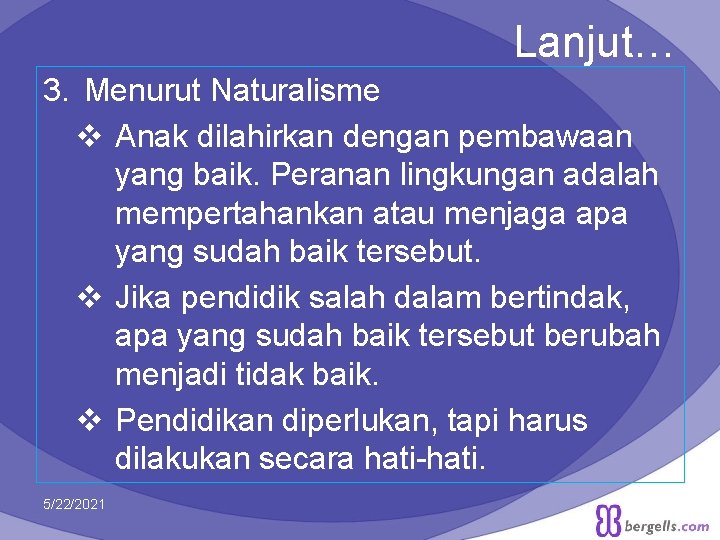 Lanjut…

3. Menurut Naturalisme

❖ Anak dilahirkan dengan pembawaan yang baik. Peranan lingkungan adalah mempertahankan atau menjaga apa yang sudah baik tersebut.

❖ Jika pendidik salah dalam bertindak, apa yang sudah baik tersebut berubah menjadi tidak baik.

❖ Pendidikan diperlukan, tapi harus dilakukan secara hati-hati.

5/22/2021

bergells.com